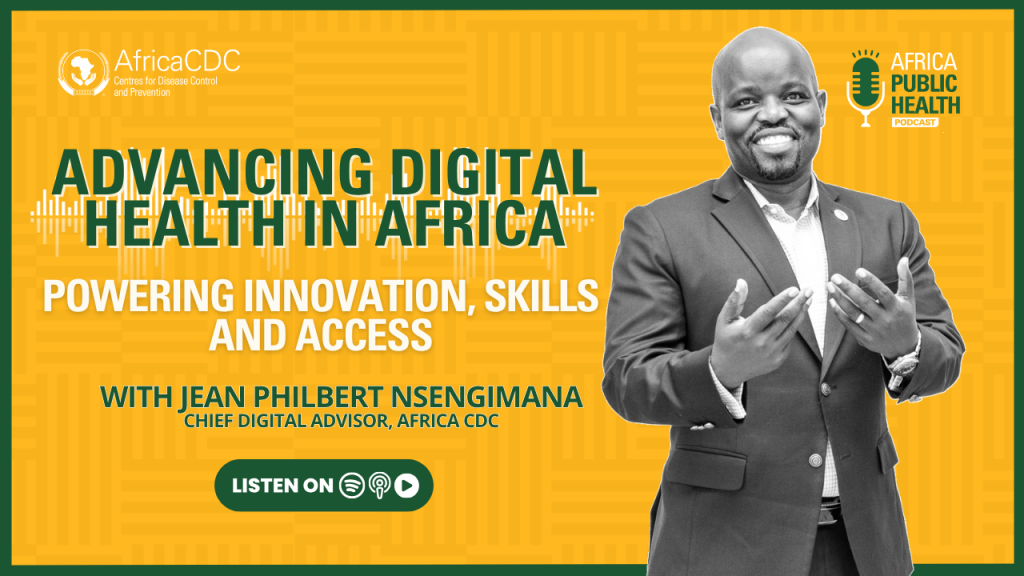 AfricaCDC
Centres for Disease Control and Prevention

AFRICA PUBLIC HEALTH
PODCAST

ADVANCING DIGITAL HEALTH IN AFRICA

POWERING INNOVATION, SKILLS AND ACCESS

WITH JEAN PHILBERT NSENGIMANA
CHIEF DIGITAL ADVISOR, AFRICA CDC

LISTEN ON